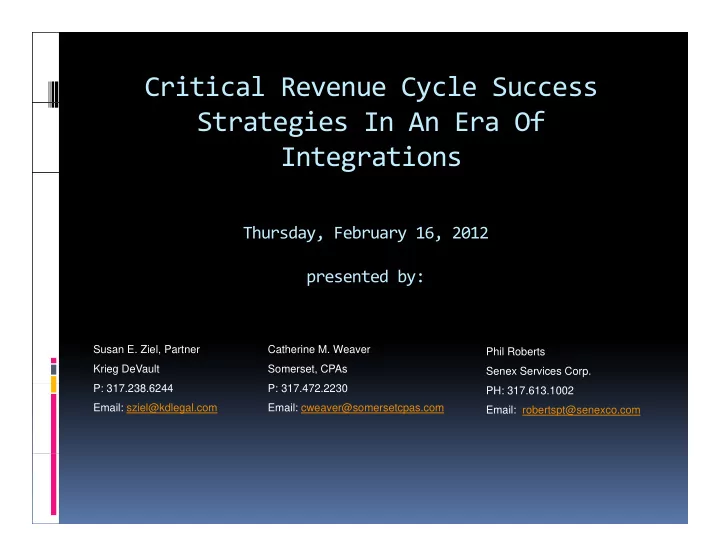 Critical Revenue Cycle Success Strategies In An Era Of Integrations

Thursday, February 16, 2012

presented by:

Susan E. Ziel, Partner
Krieg DeVault
P: 317.238.6244
Email: sziel@kdlegal.com

Catherine M. Weaver
Somerset, CPAs
P: 317.472.2230
Email: cweaver@somersetcpas.com

Phil Roberts
Senex Services Corp.
PH: 317.613.1002
Email: robertspt@senexco.com